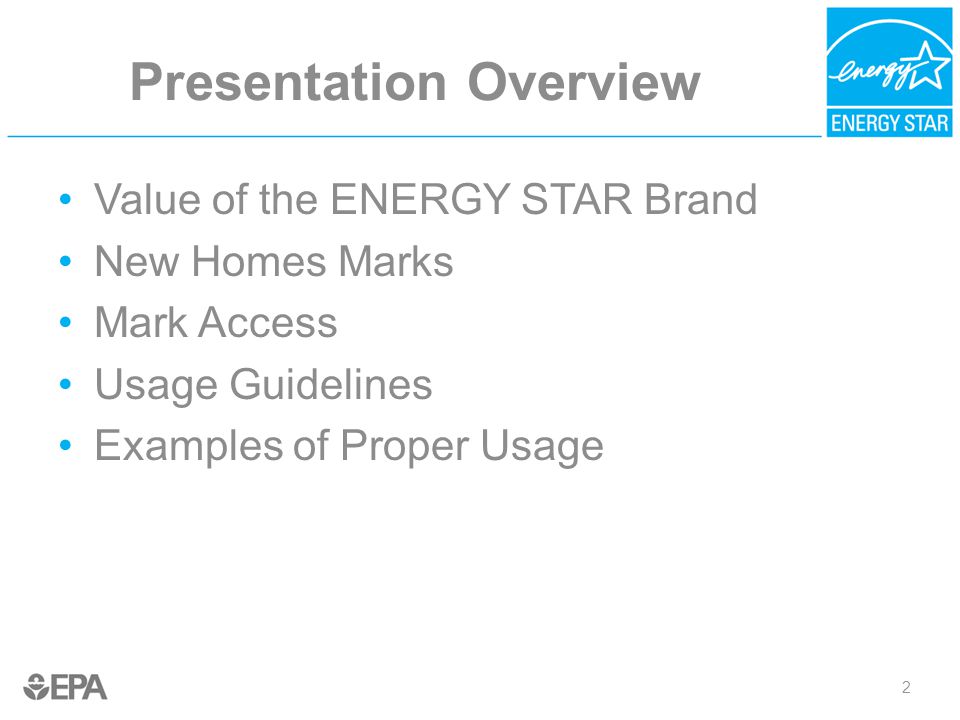 Presentation Overview

energy
ENERGY STAR

• Value of the ENERGY STAR Brand
• New Homes Marks
• Mark Access
• Usage Guidelines
• Examples of Proper Usage

EPA

2